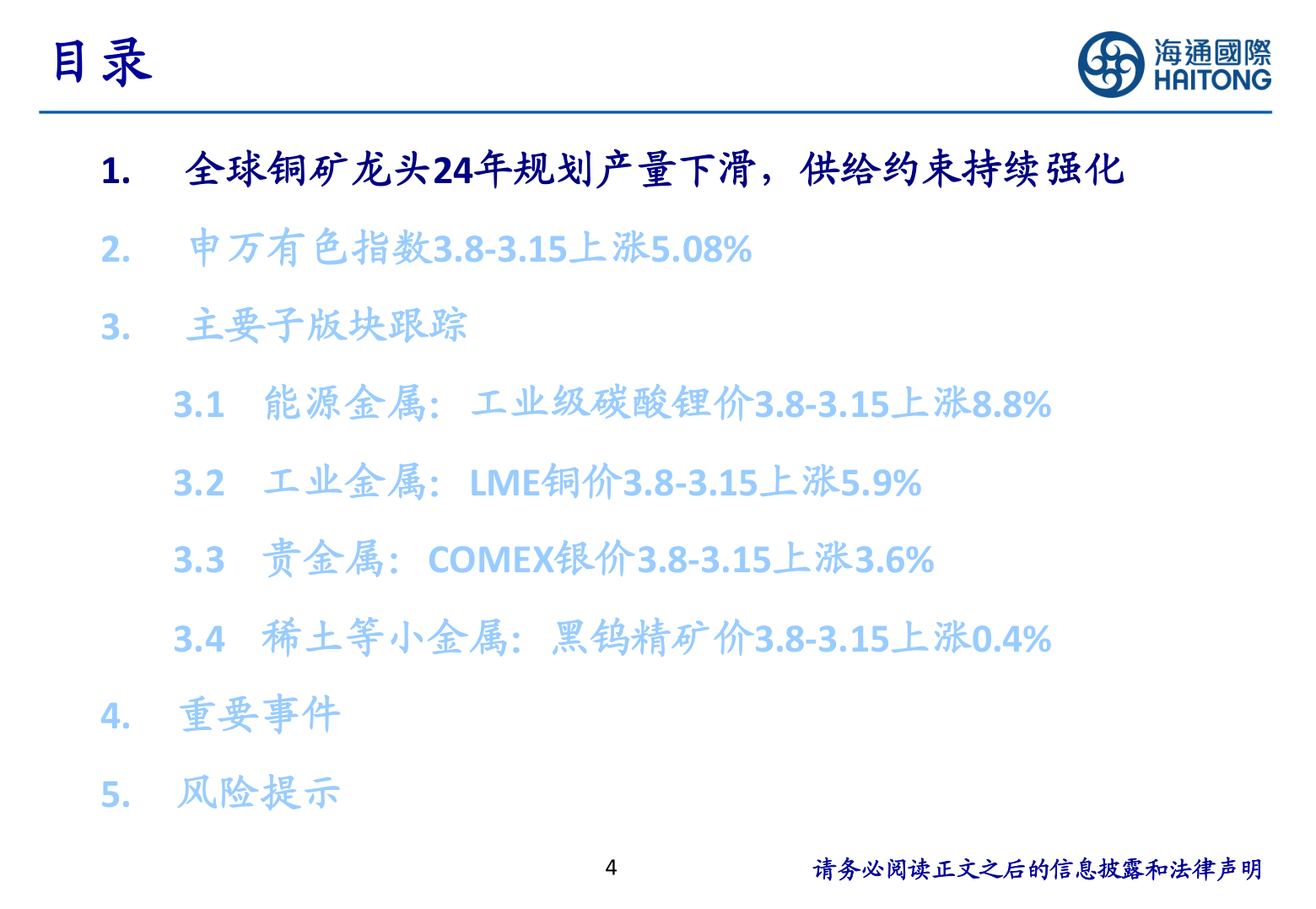 目录

海通國際
HAITONG

1. 全球铜矿龙头24年规划产量下滑，供给约束持续强化

2. 申万有色指数3.8-3.15上涨5.08%

3. 主要子版块跟踪

3.1 能源金属：工业级碳酸锂价3.8-3.15上涨8.8%

3.2 工业金属：LME铜价3.8-3.15上涨5.9%

3.3 贵金属：COMEX银价3.8-3.15上涨3.6%

3.4 稀土等小金属：黑钨精矿价3.8-3.15上涨0.4%

4. 重要事件

5. 风险提示

4

请务必阅读正文之后的信息披露和法律声明